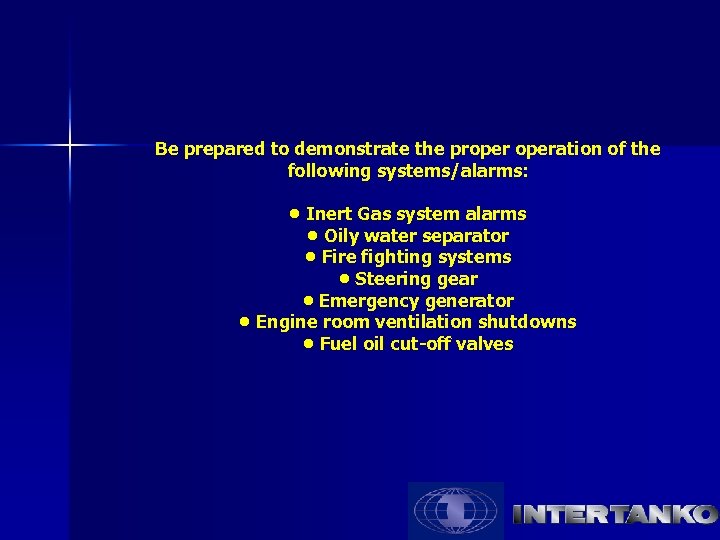 Be prepared to demonstrate the proper operation of the following systems/alarms:

• Inert Gas system alarms
• Oily water separator
• Fire fighting systems
• Steering gear
• Emergency generator
• Engine room ventilation shutdowns
• Fuel oil cut-off valves

INTERTANKO